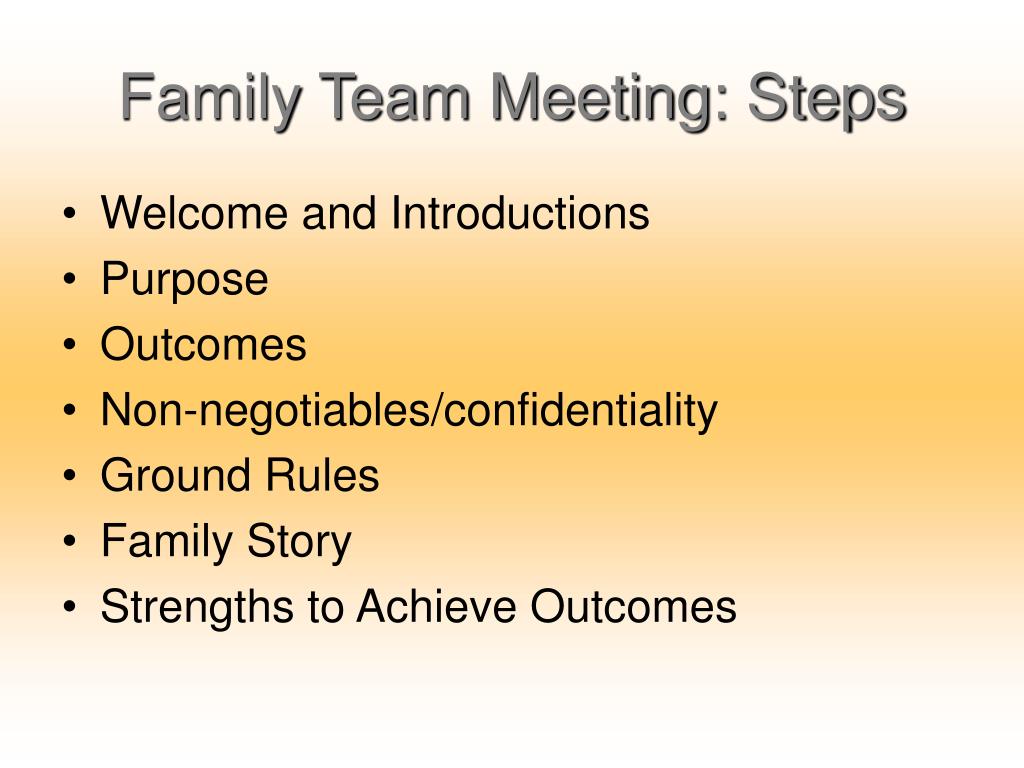 Family Team Meeting: Steps

• Welcome and Introductions
• Purpose
• Outcomes
• Non-negotiables/confidentiality
• Ground Rules
• Family Story
• Strengths to Achieve Outcomes